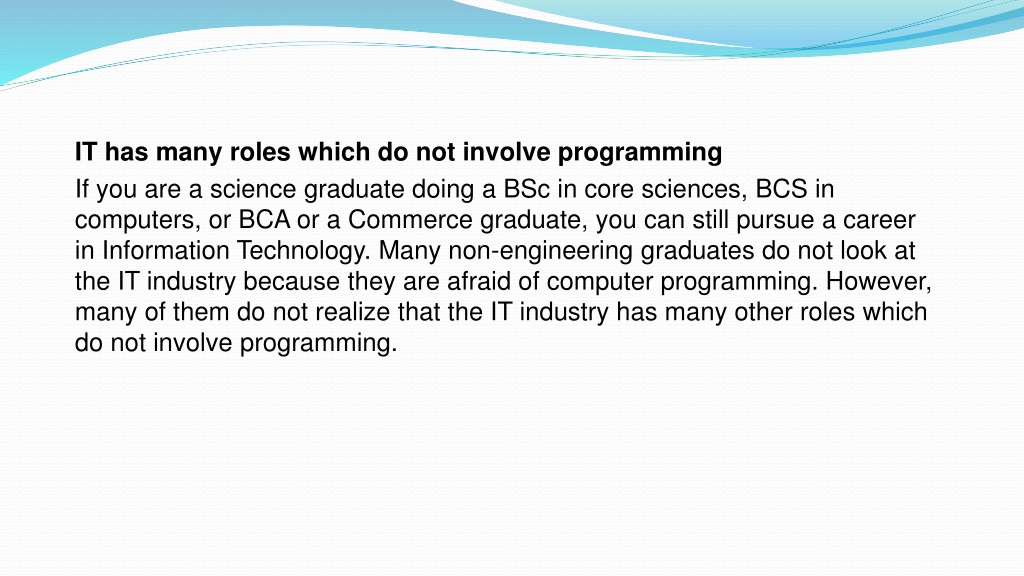 IT has many roles which do not involve programming

If you are a science graduate doing a BSc in core sciences, BCS in computers, or BCA or a Commerce graduate, you can still pursue a career in Information Technology. Many non-engineering graduates do not look at the IT industry because they are afraid of computer programming. However, many of them do not realize that the IT industry has many other roles which do not involve programming.